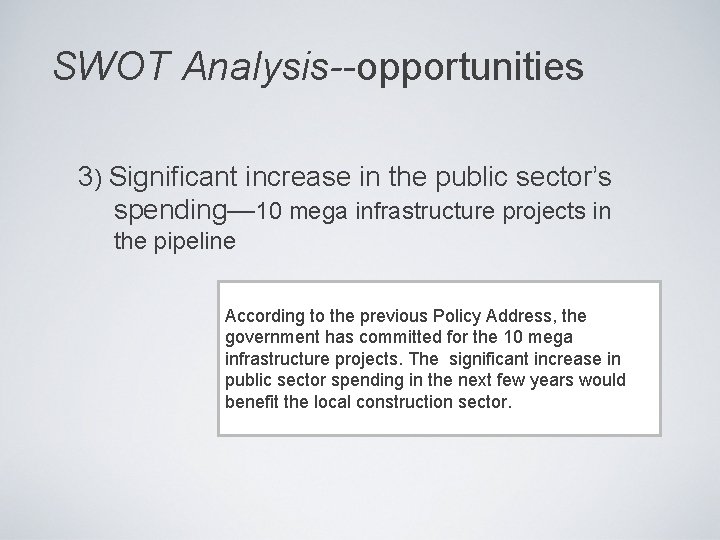 SWOT Analysis--opportunities

3) Significant increase in the public sector's spending—10 mega infrastructure projects in the pipeline

According to the previous Policy Address, the government has committed for the 10 mega infrastructure projects. The significant increase in public sector spending in the next few years would benefit the local construction sector.